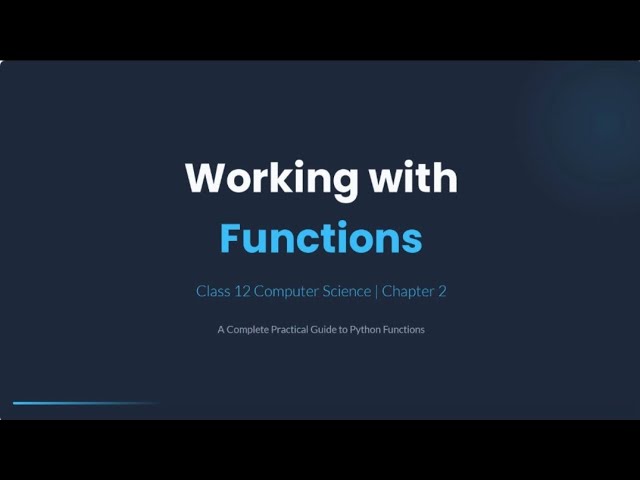 Working with Functions

Class 12 Computer Science | Chapter 2

A Complete Practical Guide to Python Functions